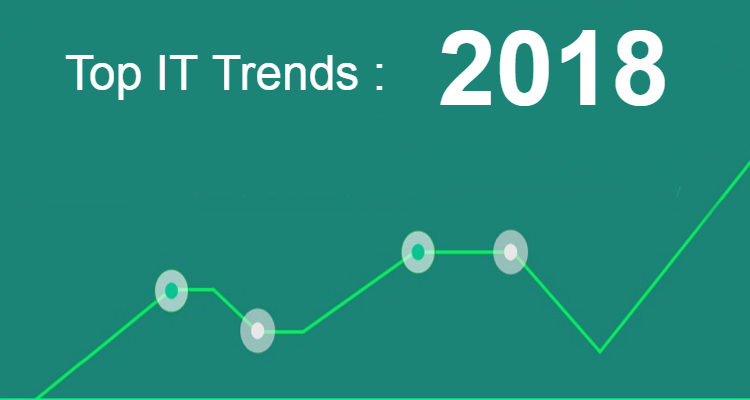 Top IT Trends : 2018